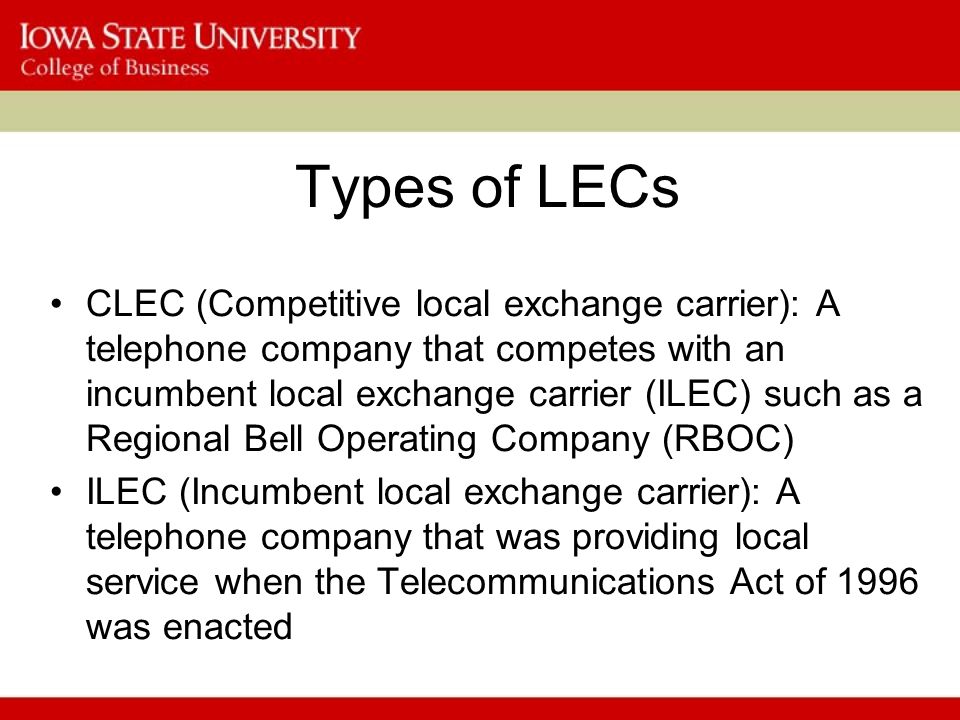 IOWA STATE UNIVERSITY
College of Business

Types of LECs

• CLEC (Competitive local exchange carrier): A telephone company that competes with an incumbent local exchange carrier (ILEC) such as a Regional Bell Operating Company (RBOC)
• ILEC (Incumbent local exchange carrier): A telephone company that was providing local service when the Telecommunications Act of 1996 was enacted